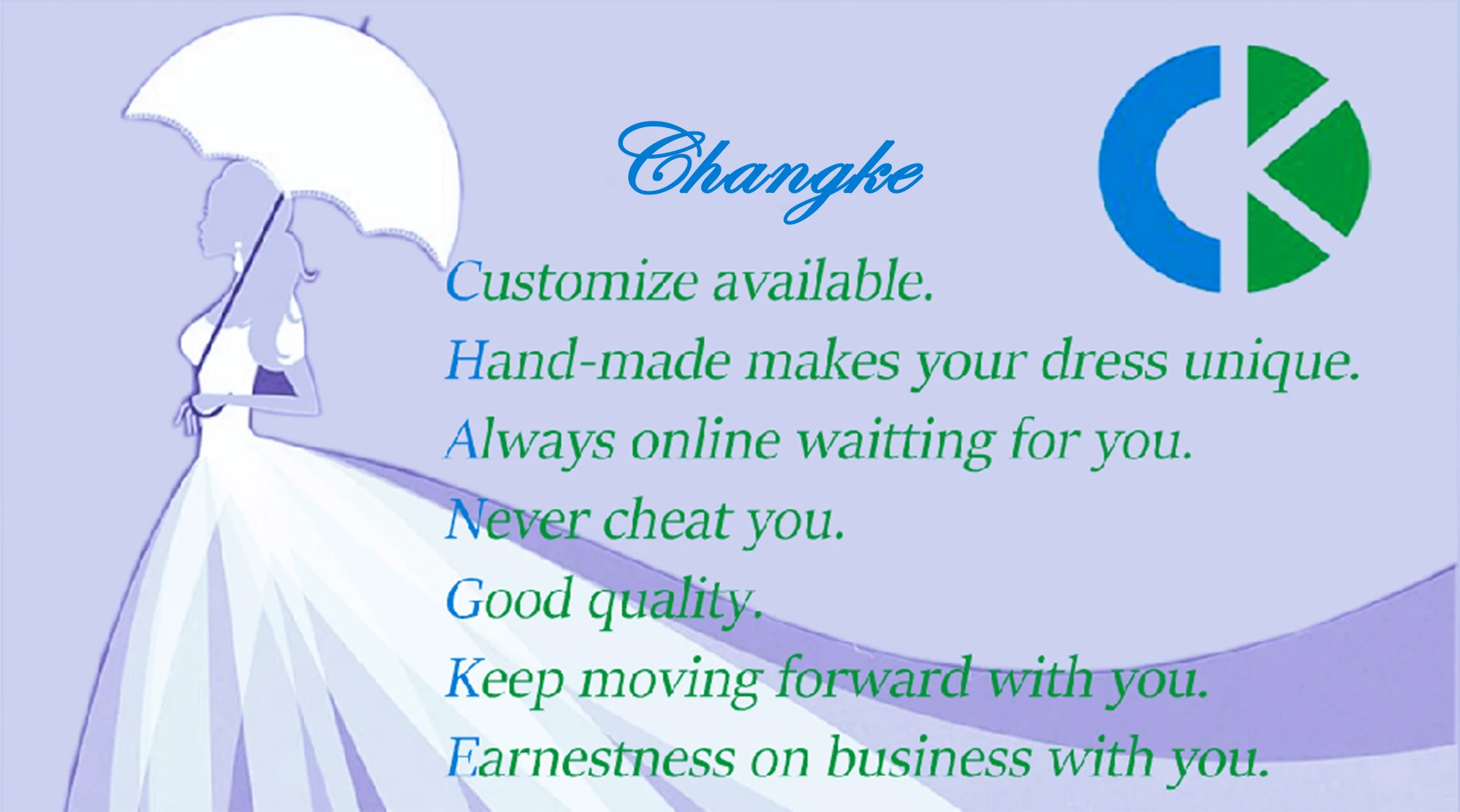 Changke

CK

Customize available.
Hand-made makes your dress unique.
Always online waitting for you.
Never cheat you.
Good quality.
Keep moving forward with you.
Earnestness on business with you.